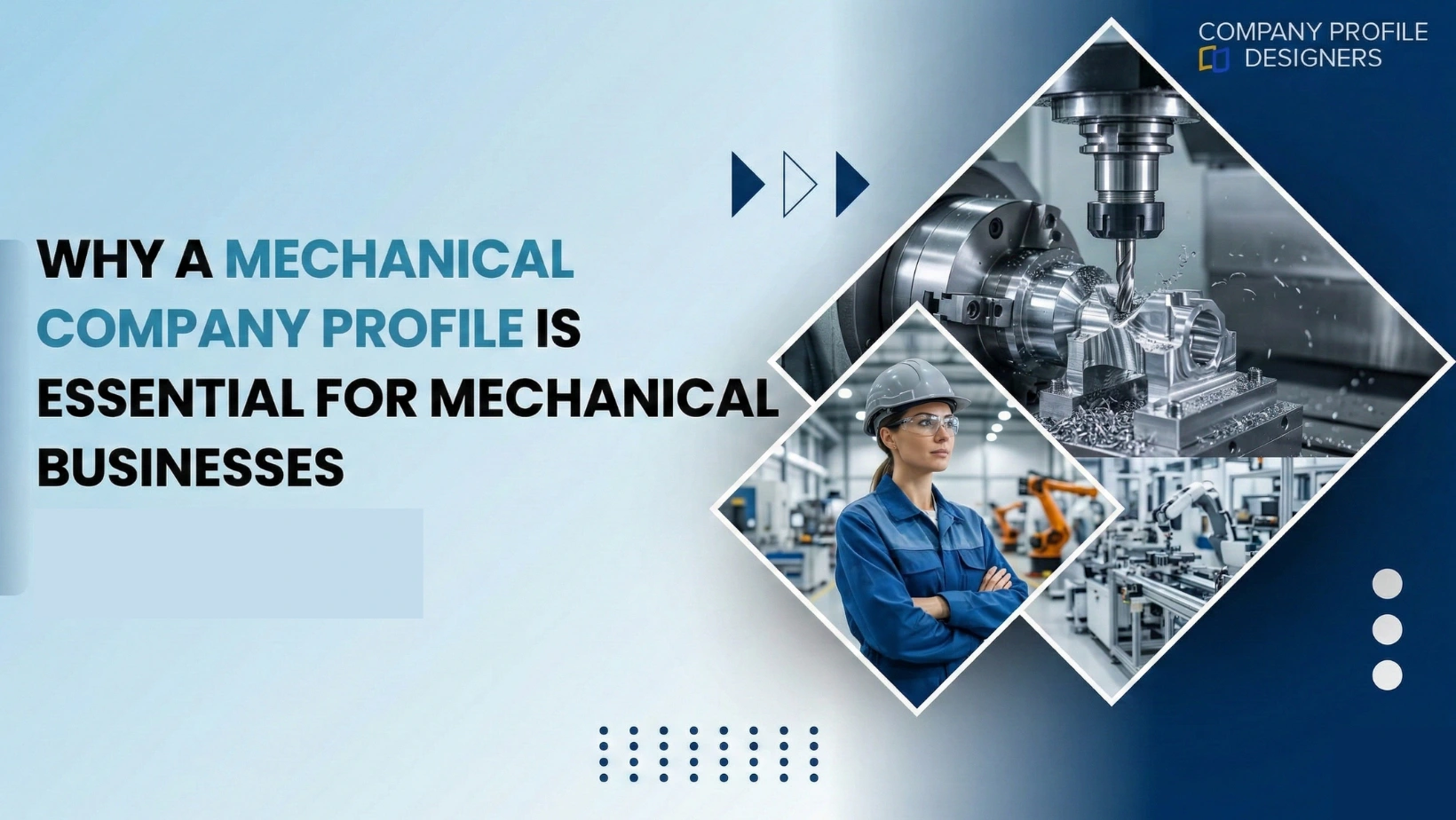 COMPANY PROFILE DESIGNERS

WHY A MECHANICAL COMPANY PROFILE IS ESSENTIAL FOR MECHANICAL BUSINESSES